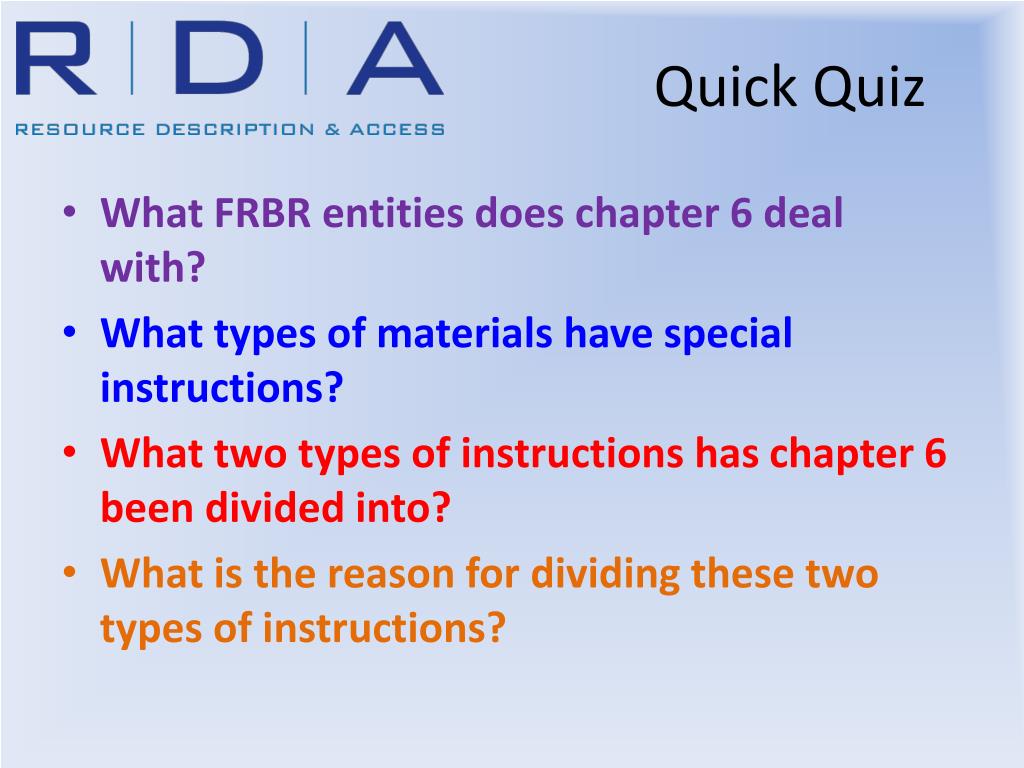 R | D | A
RESOURCE DESCRIPTION & ACCESS

Quick Quiz

• What FRBR entities does chapter 6 deal with?
• What types of materials have special instructions?
• What two types of instructions has chapter 6 been divided into?
• What is the reason for dividing these two types of instructions?